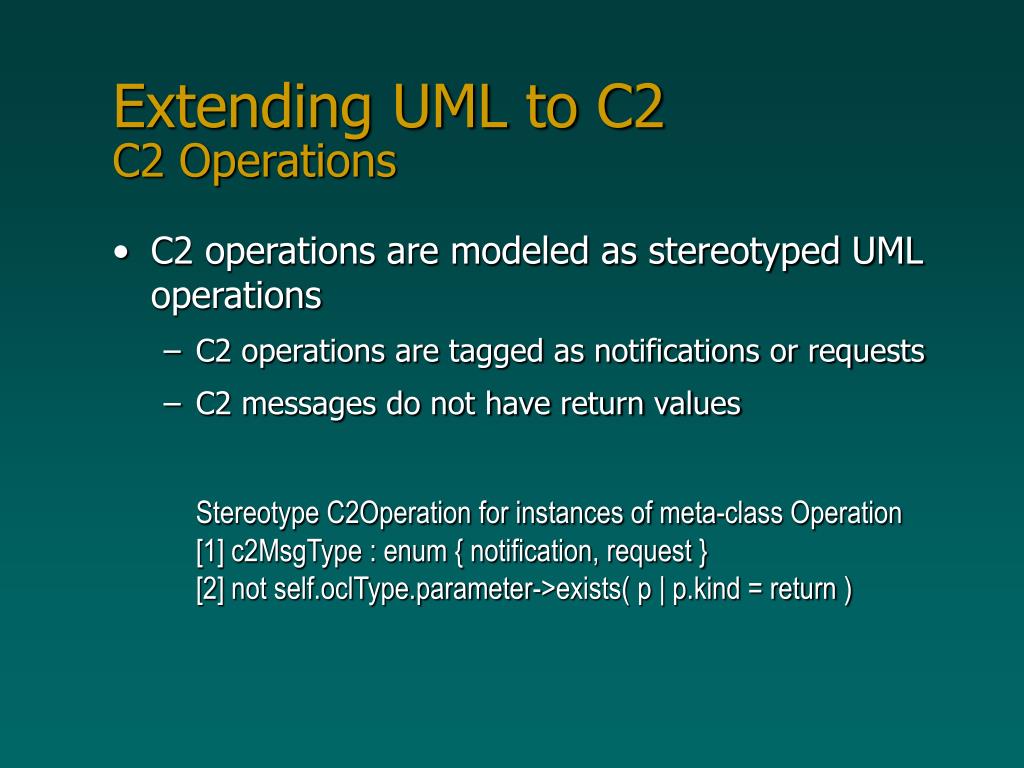 Extending UML to C2
C2 Operations

• C2 operations are modeled as stereotyped UML operations
– C2 operations are tagged as notifications or requests
– C2 messages do not have return values

Stereotype C2Operation for instances of meta-class Operation
[1] c2MsgType : enum { notification, request }
[2] not self.oclType.parameter->exists( p | p.kind = return )